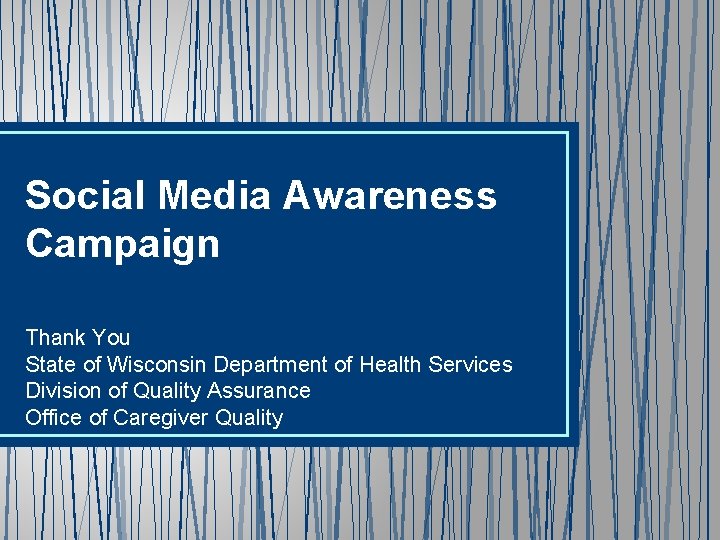 Social Media Awareness Campaign

Thank You
State of Wisconsin Department of Health Services
Division of Quality Assurance
Office of Caregiver Quality